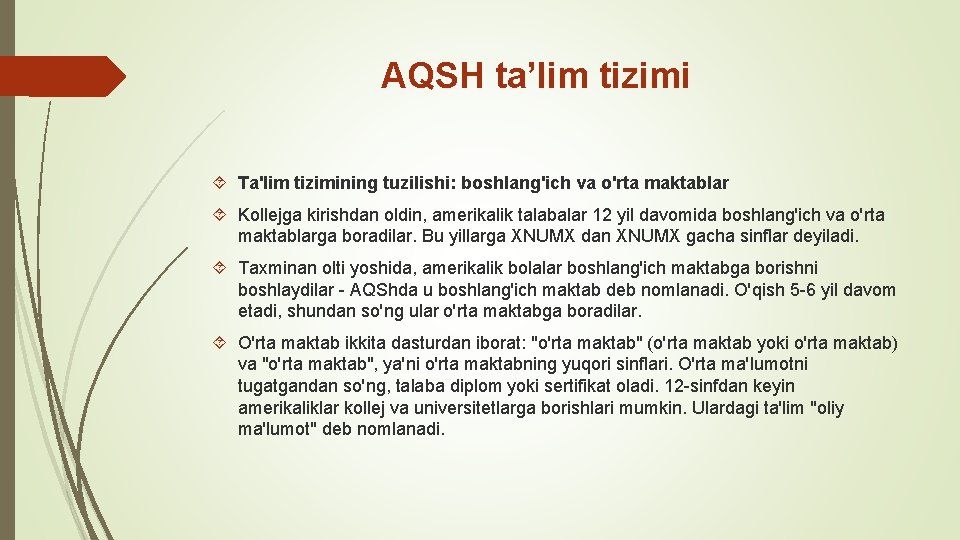 AQSH ta’lim tizimi

Ta'lim tizimining tuzilishi: boshlang'ich va o'rta maktablar

Kollejga kirishdan oldin, amerikalik talabalar 12 yil davomida boshlang'ich va o'rta maktablarga boradilar. Bu yillarga XNUMX dan XNUMX gacha sinflar deyiladi.

Taxminan olti yoshida, amerikalik bolalar boshlang'ich maktabga borishni boshlaydilar - AQShda u boshlang'ich maktab deb nomlanadi. O'qish 5-6 yil davom etadi, shundan so'ng ular o'rta maktabga boradilar.

O'rta maktab ikkita dasturdan iborat: "o'rta maktab" (o'rta maktab yoki o'rta maktab) va "o'rta maktab", ya'ni o'rta maktabning yuqori sinflari. O'rta ma'lumotni tugatgandan so'ng, talaba diplom yoki sertifikat oladi. 12-sinfdan keyin amerikaliklar kollej va universitetlarga borishlari mumkin. Ulardagi ta'lim "oliy ma'lumot" deb nomlanadi.